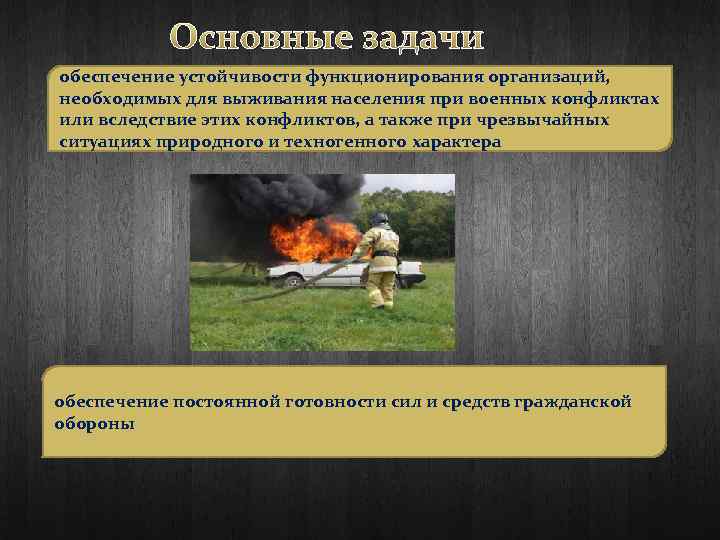 Основные задачи

обеспечение устойчивости функционирования организаций, необходимых для выживания населения при военных конфликтах или вследствие этих конфликтов, а также при чрезвычайных ситуациях природного и техногенного характера

обеспечение постоянной готовности сил и средств гражданской обороны